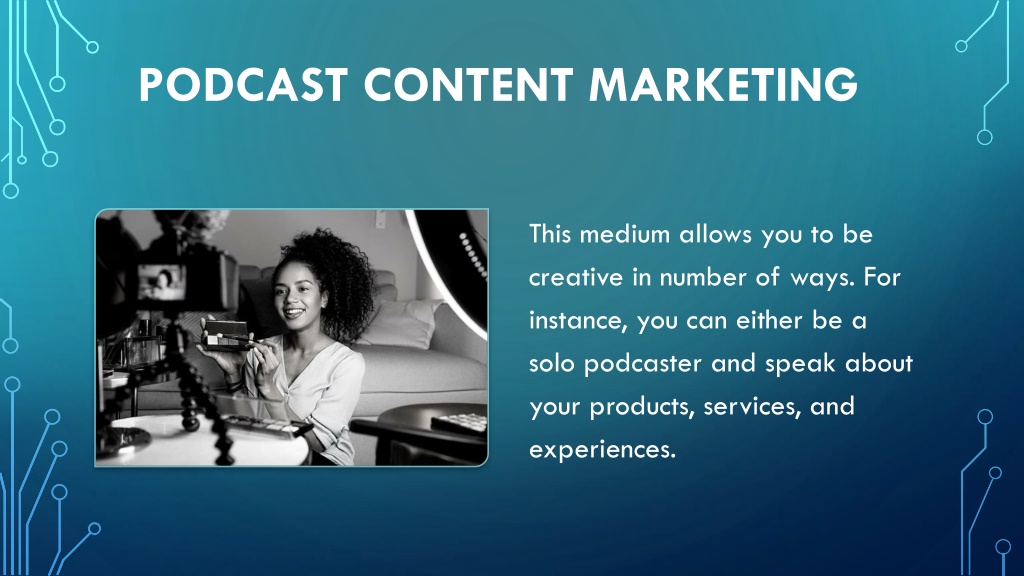 PODCAST CONTENT MARKETING

This medium allows you to be creative in number of ways. For instance, you can either be a solo podcaster and speak about your products, services, and experiences.